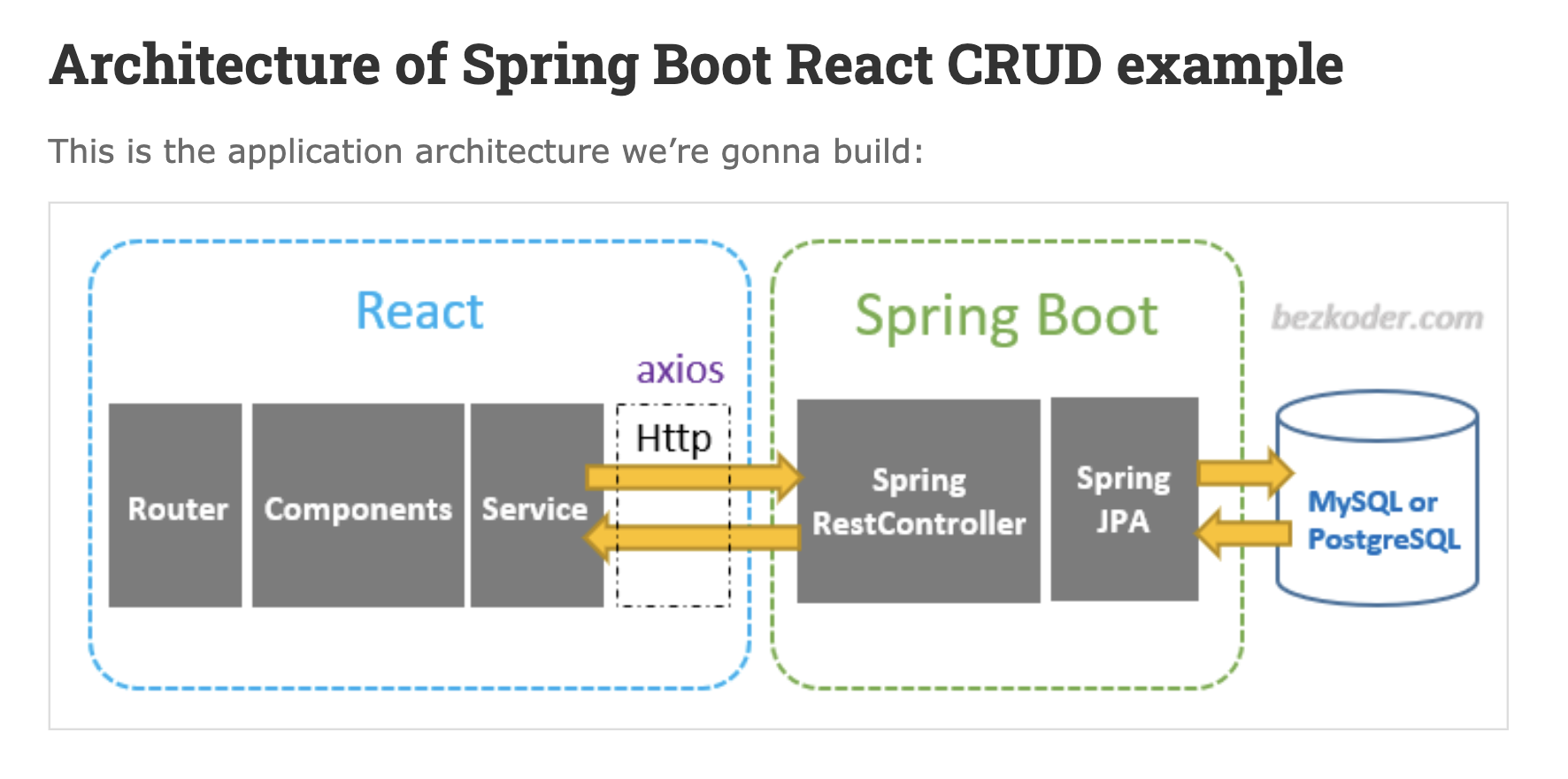 Architecture of Spring Boot React CRUD example

This is the application architecture we're gonna build:

React

axios

Router

Components

Service

Http

Spring Boot

bezkoder.com

Spring RestController

Spring JPA

MySQL or PostgreSQL